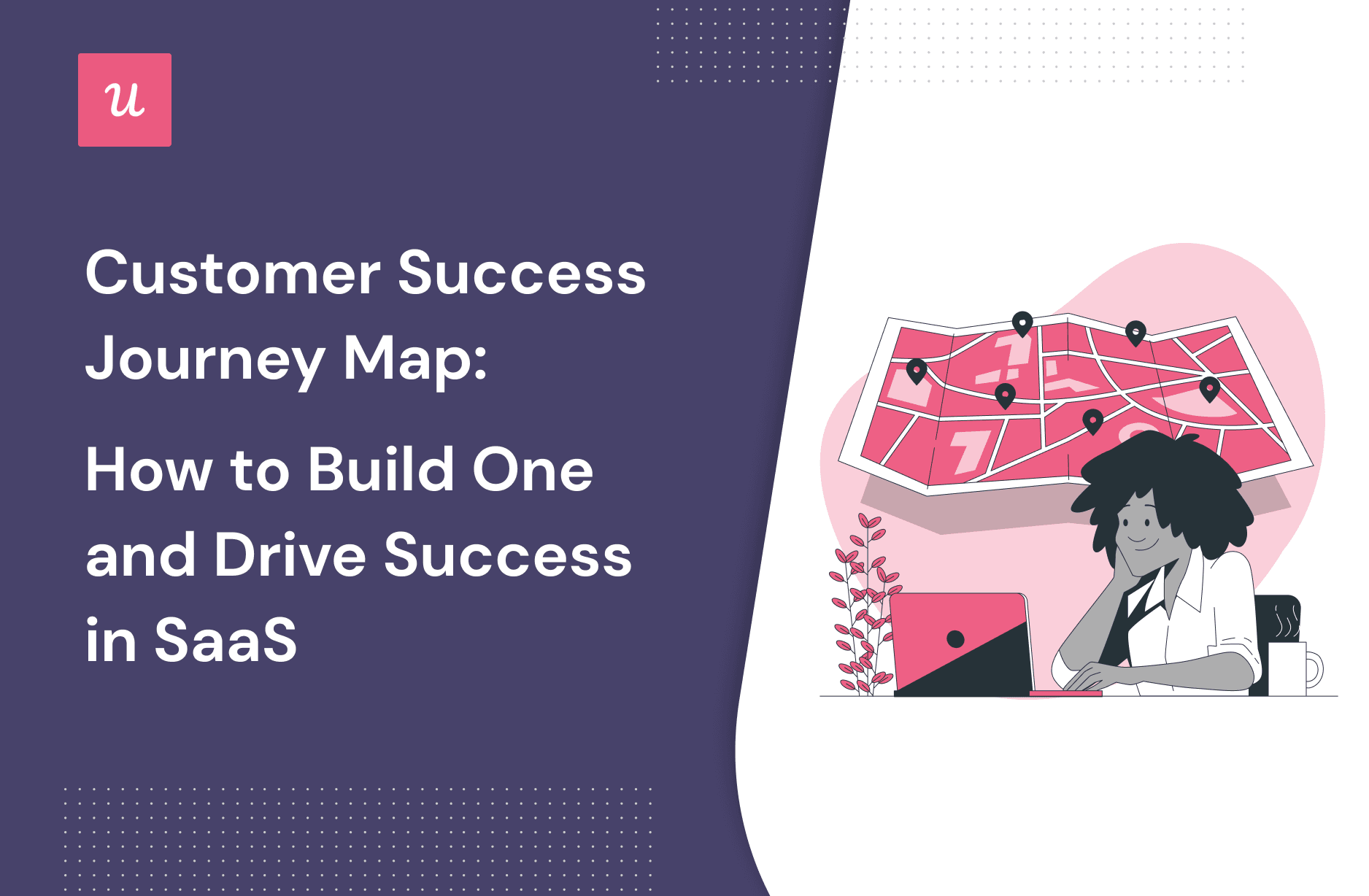 u

Customer Success Journey Map:

How to Build One and Drive Success in SaaS